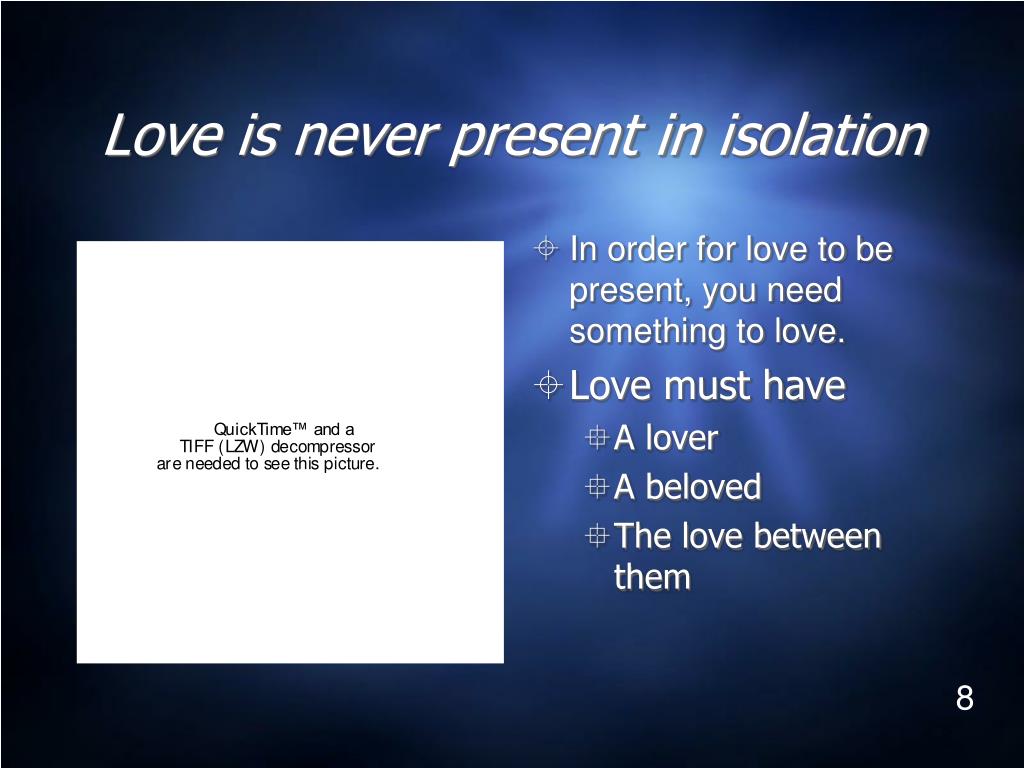 Love is never present in isolation

QuickTime™ and a TIFF (LZW) decompressor are needed to see this picture.

In order for love to be present, you need something to love.

Love must have

A lover

A beloved

The love between them

8